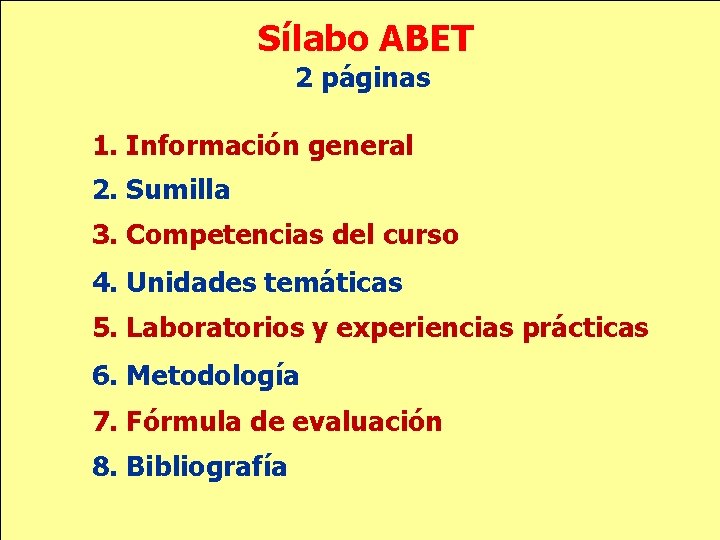 Sílabo ABET
2 páginas

1. Información general
2. Sumilla
3. Competencias del curso
4. Unidades temáticas
5. Laboratorios y experiencias prácticas
6. Metodología
7. Fórmula de evaluación
8. Bibliografía